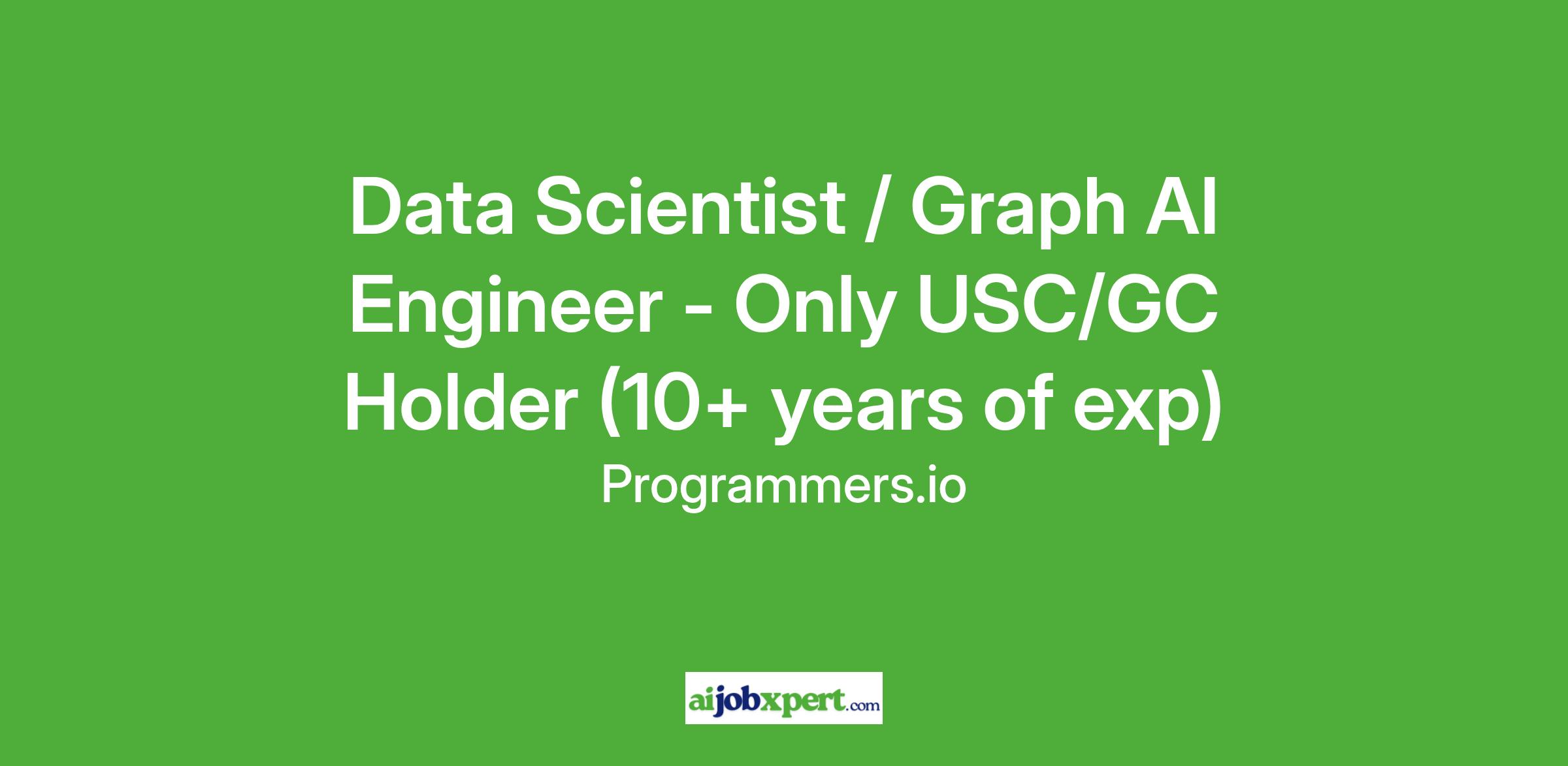 Data Scientist / Graph AI Engineer - Only USC/GC Holder (10+ years of exp)

Programmers.io

aijobxpert.com